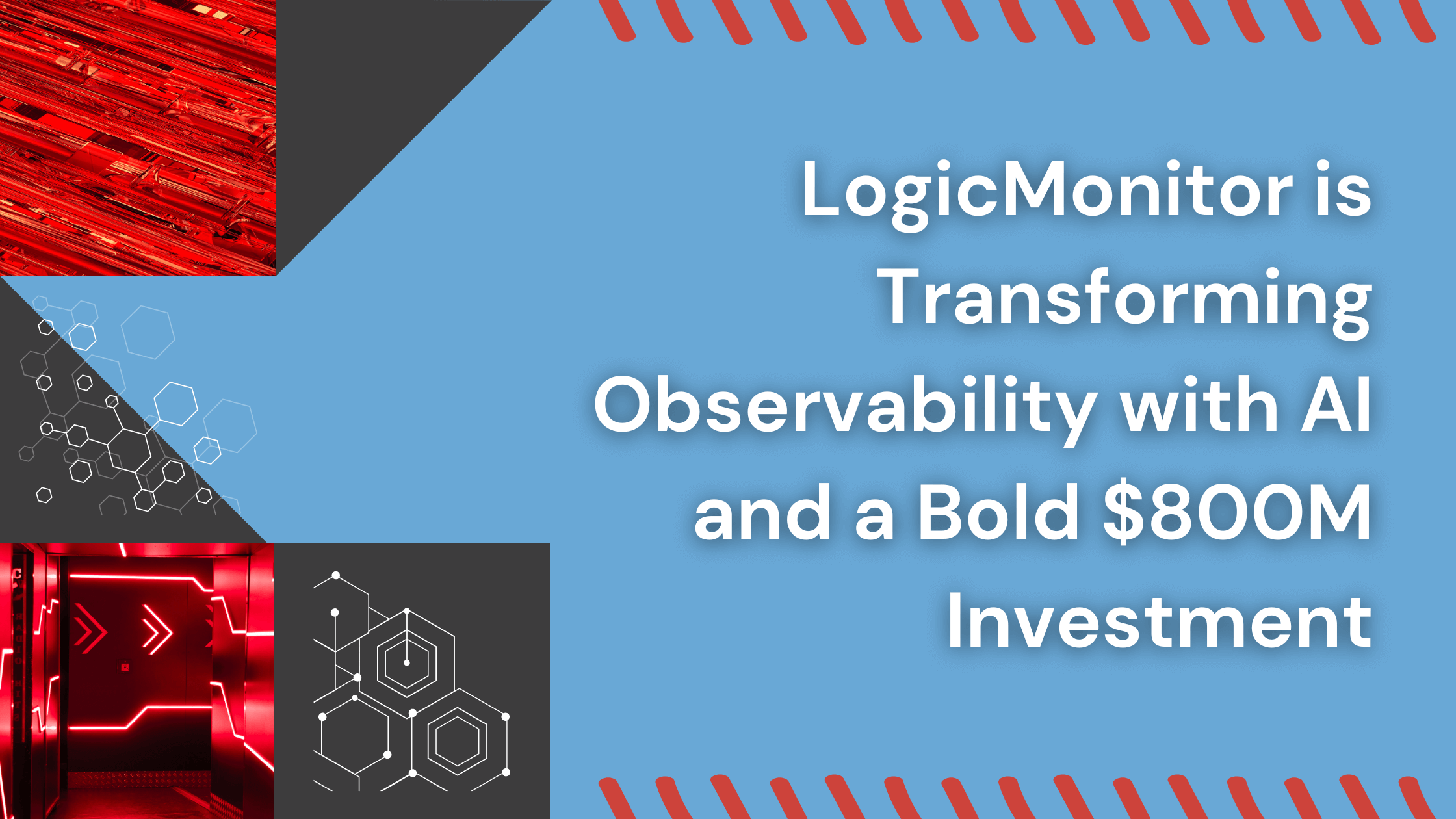 LogicMonitor is Transforming Observability with AI and a Bold $800M Investment